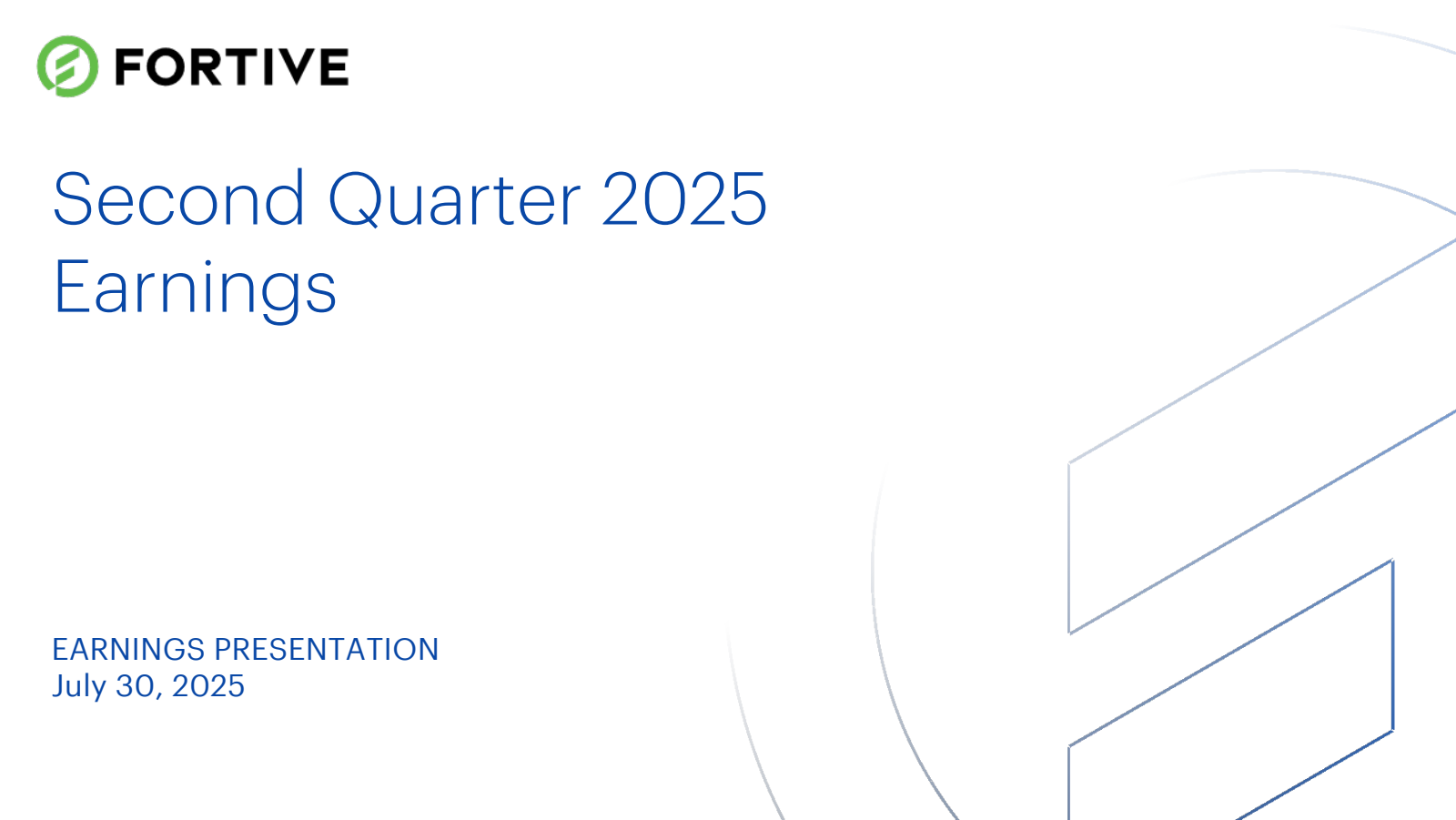 FORTIVE

Second Quarter 2025
Earnings

EARNINGS PRESENTATION
July 30, 2025